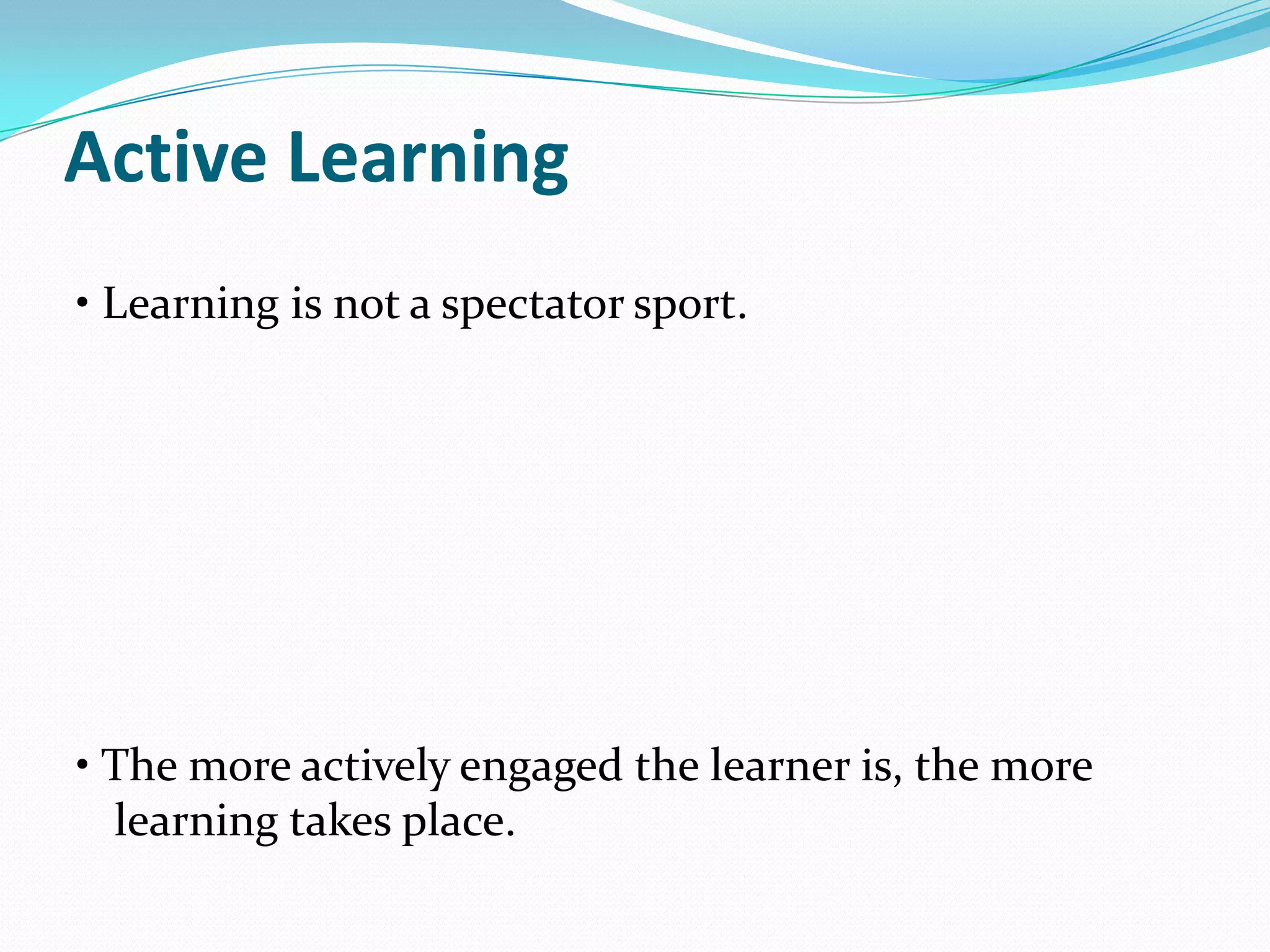 Active Learning

• Learning is not a spectator sport.

• The more actively engaged the learner is, the more learning takes place.